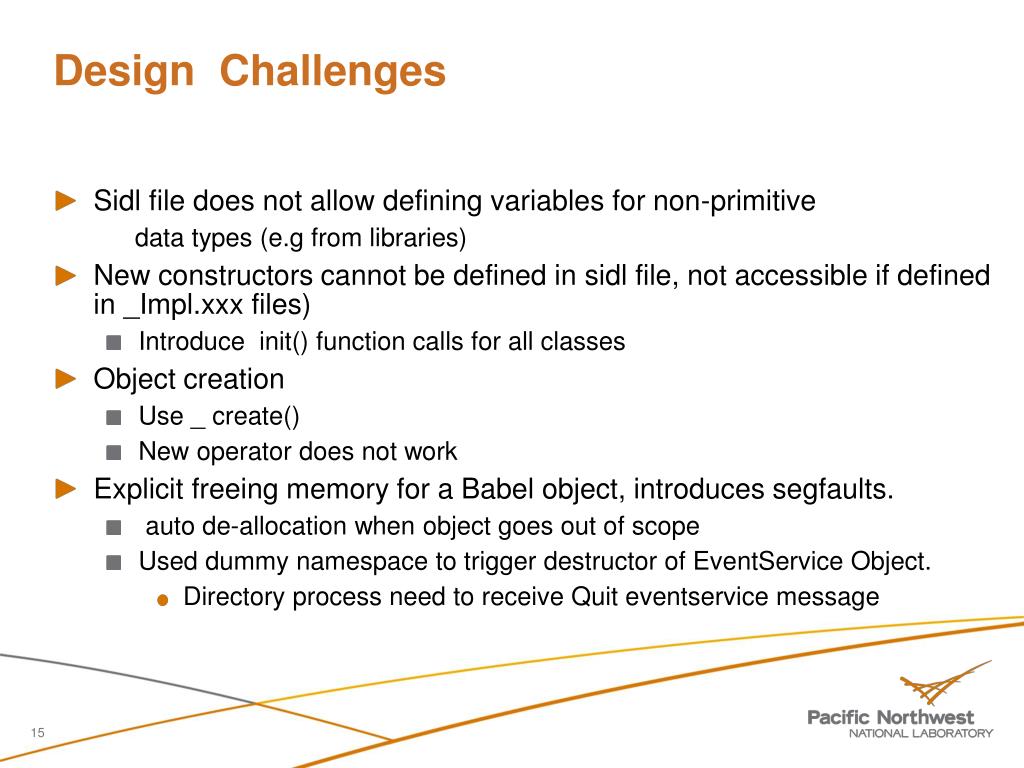 Design Challenges

Sidl file does not allow defining variables for non-primitive
data types (e.g from libraries)

New constructors cannot be defined in sidl file, not accessible if defined in _Impl.xxx files)

Introduce init() function calls for all classes

Object creation

Use _ create()

New operator does not work

Explicit freeing memory for a Babel object, introduces segfaults.

auto de-allocation when object goes out of scope

Used dummy namespace to trigger destructor of EventService Object.

Directory process need to receive Quit eventservice message

15

Pacific Northwest
NATIONAL LABORATORY